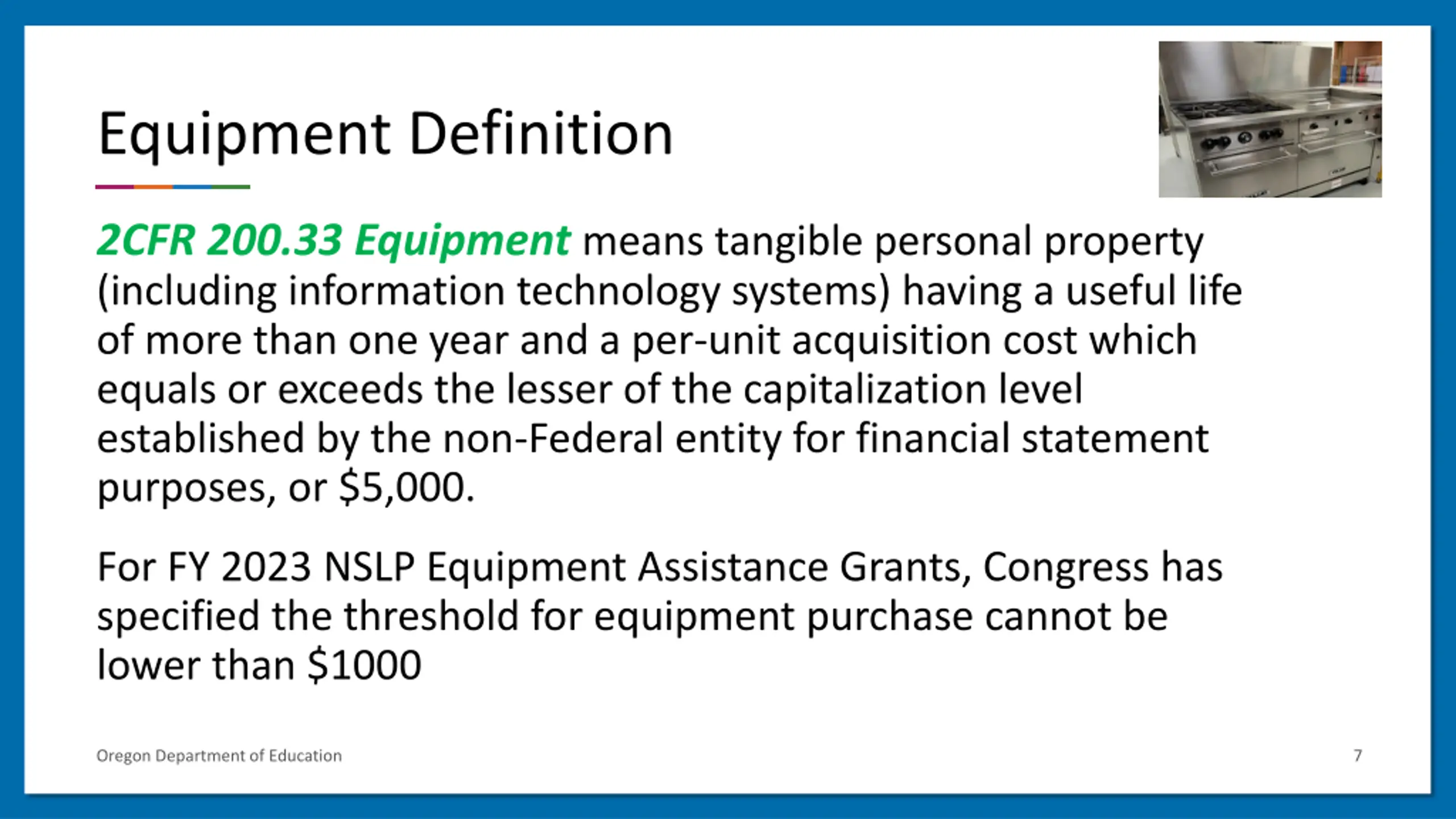 Equipment Definition

2CFR 200.33 Equipment means tangible personal property (including information technology systems) having a useful life of more than one year and a per-unit acquisition cost which equals or exceeds the lesser of the capitalization level established by the non-Federal entity for financial statement purposes, or \$5,000.

For FY 2023 NSLP Equipment Assistance Grants, Congress has specified the threshold for equipment purchase cannot be lower than \$1000

Oregon Department of Education

7